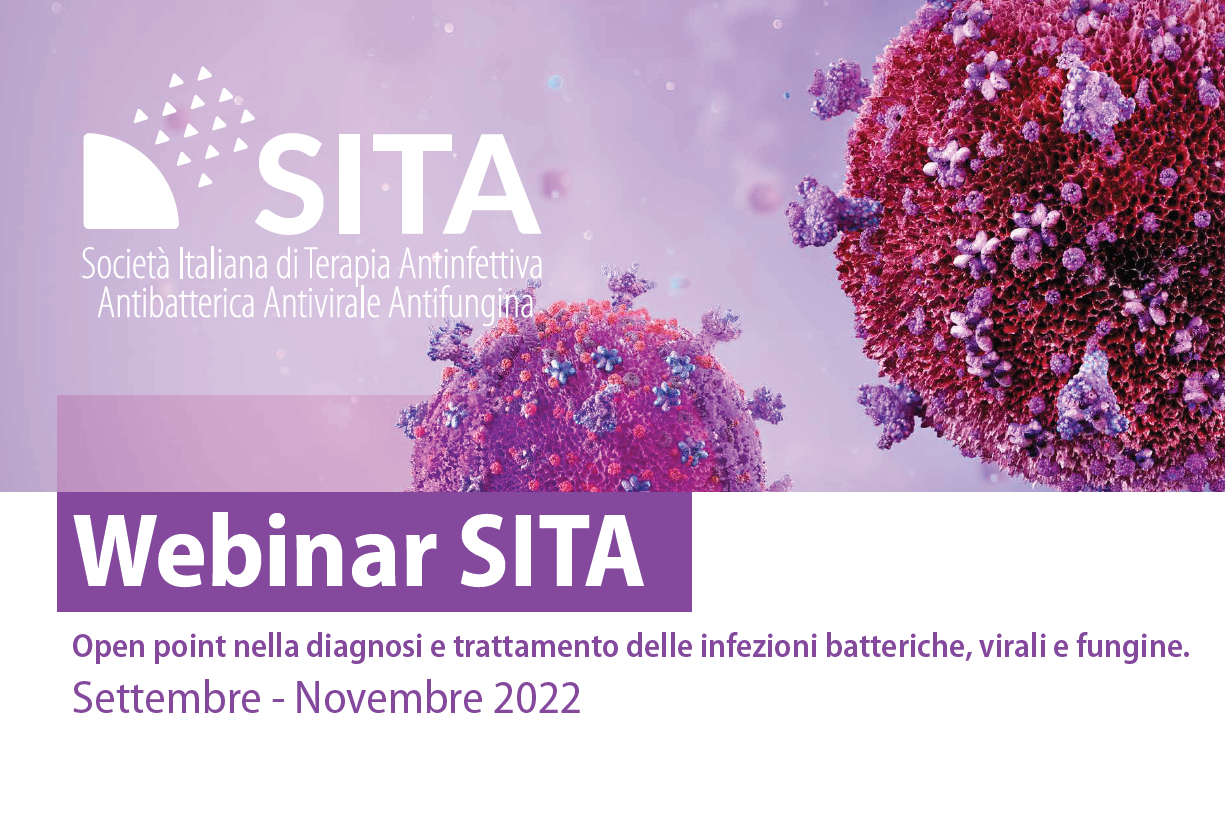 SITA

Società Italiana di Terapia Antinfettiva
Antibatterica Antivirale Antifungina

Webinar SITA

Open point nella diagnosi e trattamento delle infezioni batteriche, virali e fungine.

Settembre - Novembre 2022